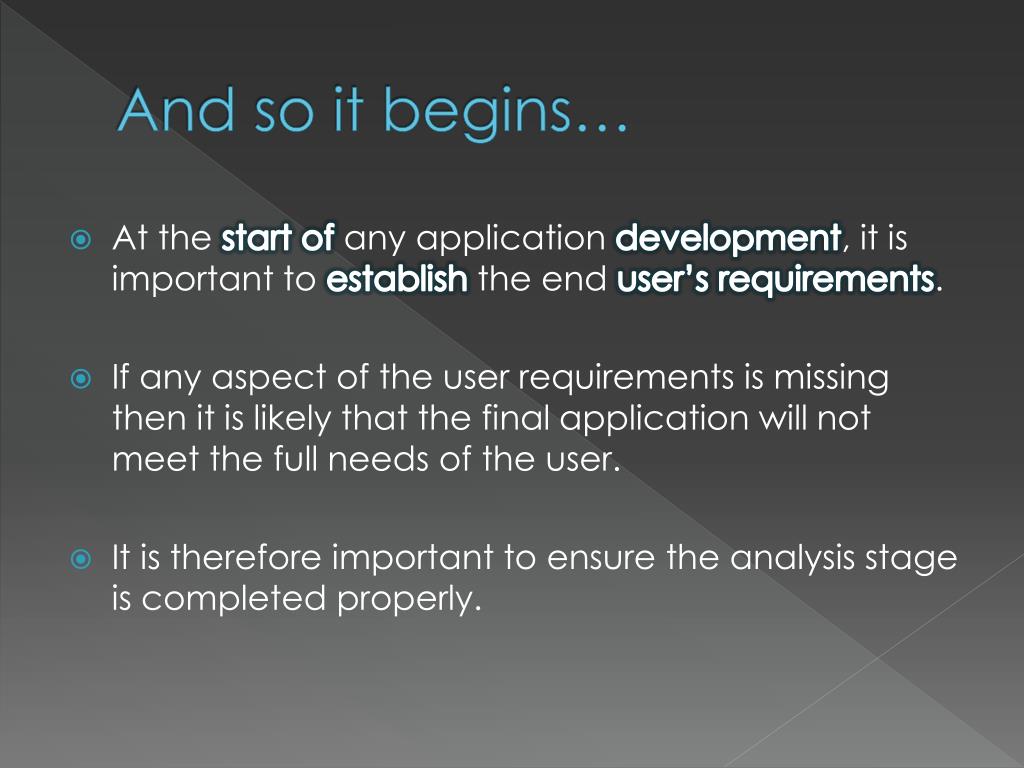 And so it begins…

At the start of any application development, it is important to establish the end user's requirements.

If any aspect of the user requirements is missing then it is likely that the final application will not meet the full needs of the user.

It is therefore important to ensure the analysis stage is completed properly.